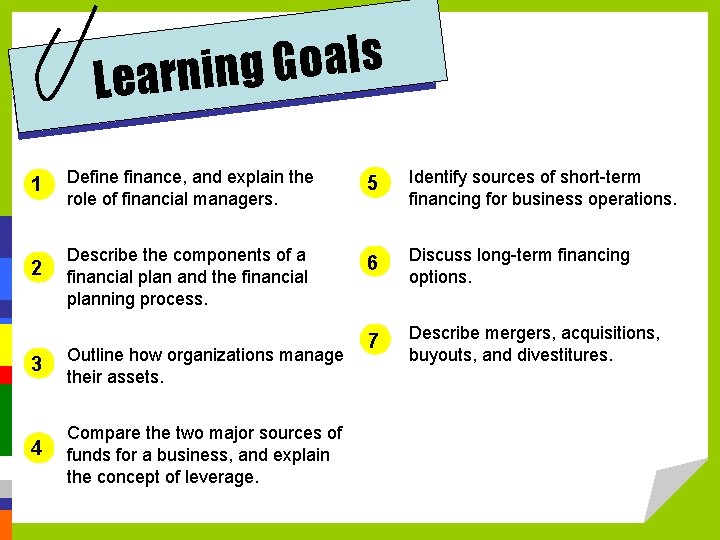 Learning Goals

1 Define finance, and explain the role of financial managers.

2 Describe the components of a financial plan and the financial planning process.

3 Outline how organizations manage their assets.

4 Compare the two major sources of funds for a business, and explain the concept of leverage.

5 Identify sources of short-term financing for business operations.

6 Discuss long-term financing options.

7 Describe mergers, acquisitions, buyouts, and divestitures.